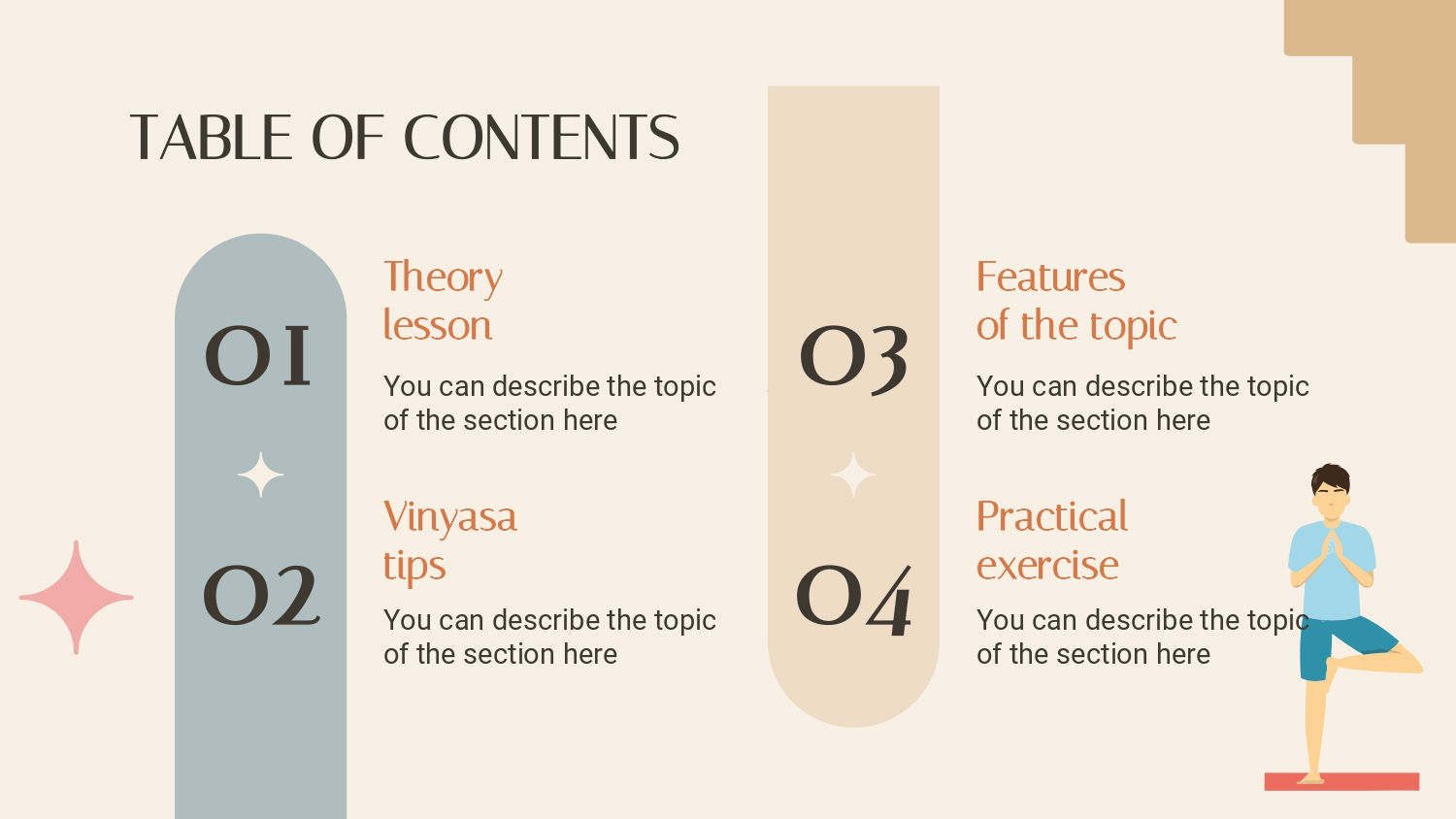 TABLE OF CONTENTS

01

Theory lesson

You can describe the topic of the section here

02

Vinyasa tips

You can describe the topic of the section here

03

Features of the topic

You can describe the topic of the section here

04

Practical exercise

You can describe the topic of the section here